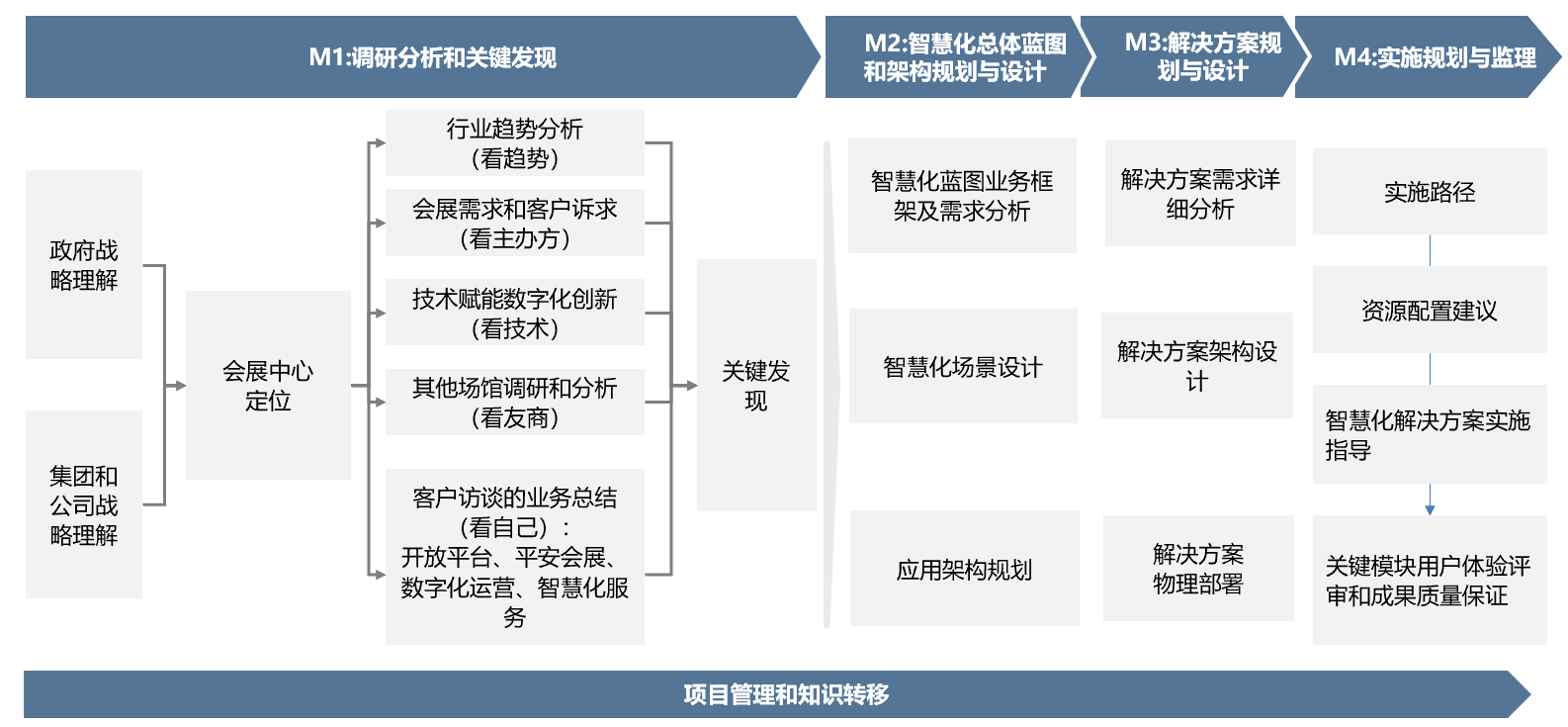 M1:调研分析和关键发现

M2:智慧化总体蓝图和架构规划与设计

M3:解决方案规划与设计

M4:实施规划与监理

政府战略理解

集团和公司战略理解

会展中心定位

行业趋势分析（看趋势）

会展需求和客户诉求（看主办方）

技术赋能数字化创新（看技术）

其他场馆调研和分析（看友商）

客户访谈的业务总结（看自己）：开放平台、平安会展、数字化运营、智慧化服务

关键发现

智慧化蓝图业务框架及需求分析

智慧化场景设计

应用架构规划

解决方案需求详细分析

解决方案架构设计

解决方案物理部署

实施路径

资源配置建议

智慧化解决方案实施指导

关键模块用户体验评审和成果质量保证

项目管理和知识转移